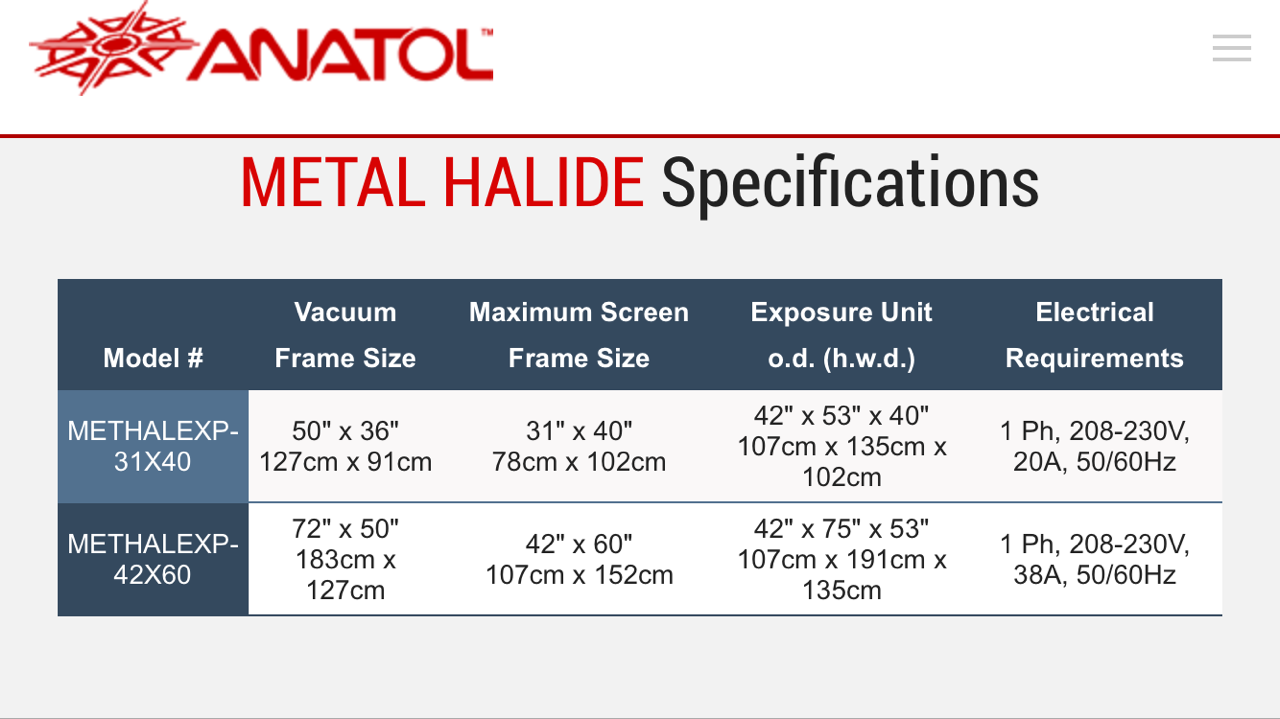 ANATOL™

METAL HALIDE Specifications

| Model # | Vacuum Frame Size | Maximum Screen Frame Size | Exposure Unit o.d. (h.w.d.) | Electrical Requirements |
|---|---|---|---|---|
| METHALEXP-31X40 | 50" x 36" 127cm x 91cm | 31" x 40" 78cm x 102cm | 42" x 53" x 40" 107cm x 135cm x 102cm | 1 Ph, 208-230V, 20A, 50/60Hz |
| METHALEXP-42X60 | 72" x 50" 183cm x 127cm | 42" x 60" 107cm x 152cm | 42" x 75" x 53" 107cm x 191cm x 135cm | 1 Ph, 208-230V, 38A, 50/60Hz |